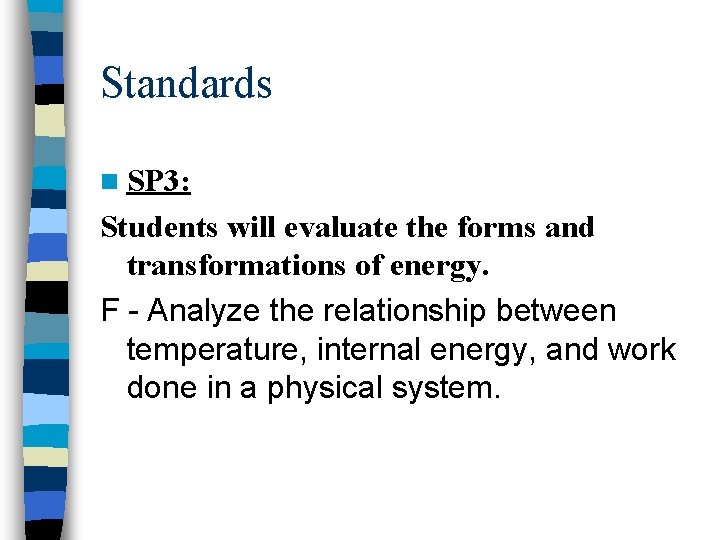 Standards

SP3:

Students will evaluate the forms and transformations of energy.

F - Analyze the relationship between temperature, internal energy, and work done in a physical system.